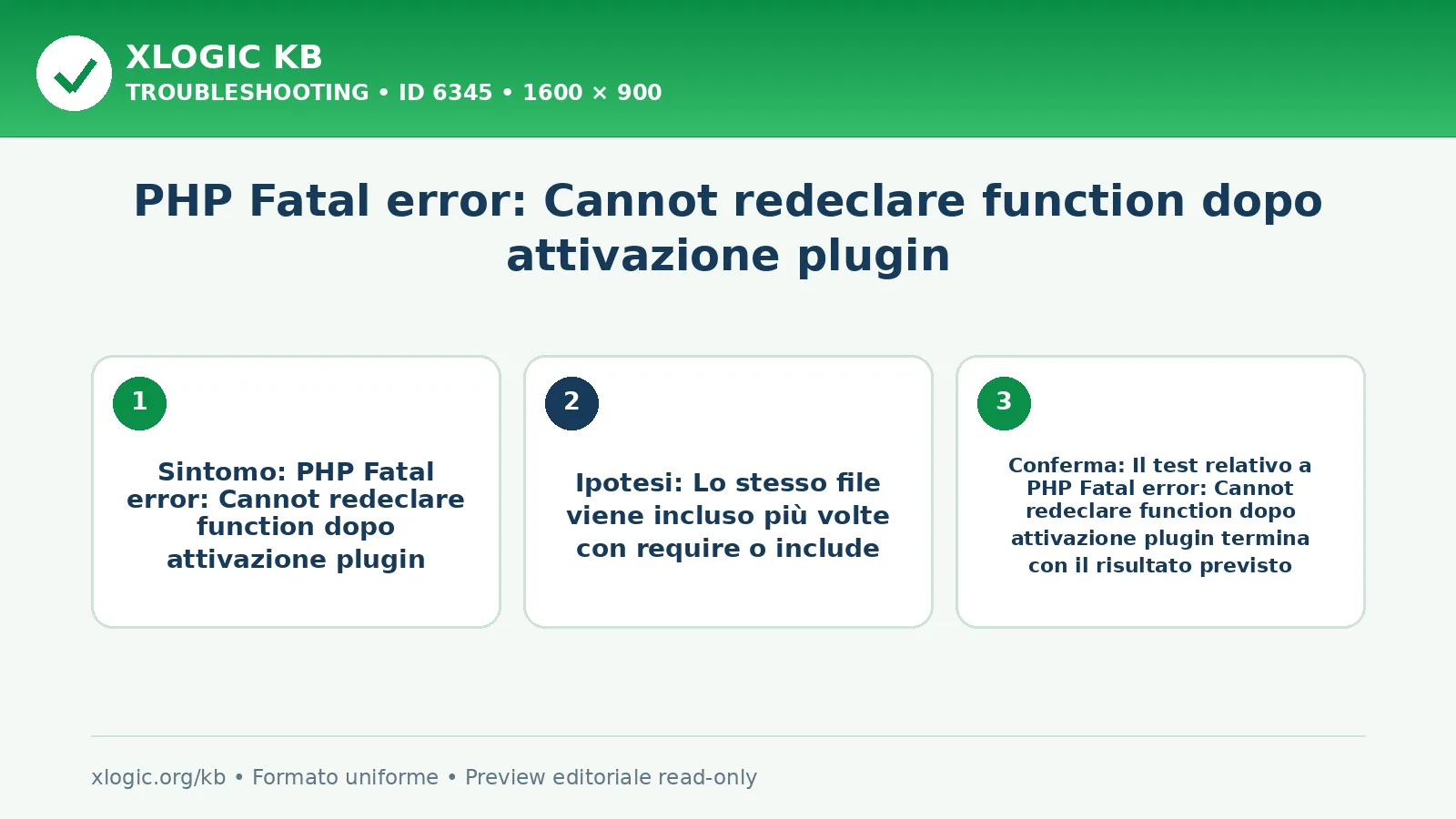 XLOGIC KB
TROUBLESHOOTING • ID 6345 • 1600 × 900

PHP Fatal error: Cannot redeclare function dopo attivazione plugin

1

Sintomo: PHP Fatal error: Cannot redeclare function dopo attivazione plugin

2

Ipotesi: Lo stesso file viene incluso più volte con require o include

3

Conferma: Il test relativo a PHP Fatal error: Cannot redeclare function dopo attivazione plugin termina con il risultato previsto

xlogic.org/kb • Formato uniforme • Preview editoriale read-only